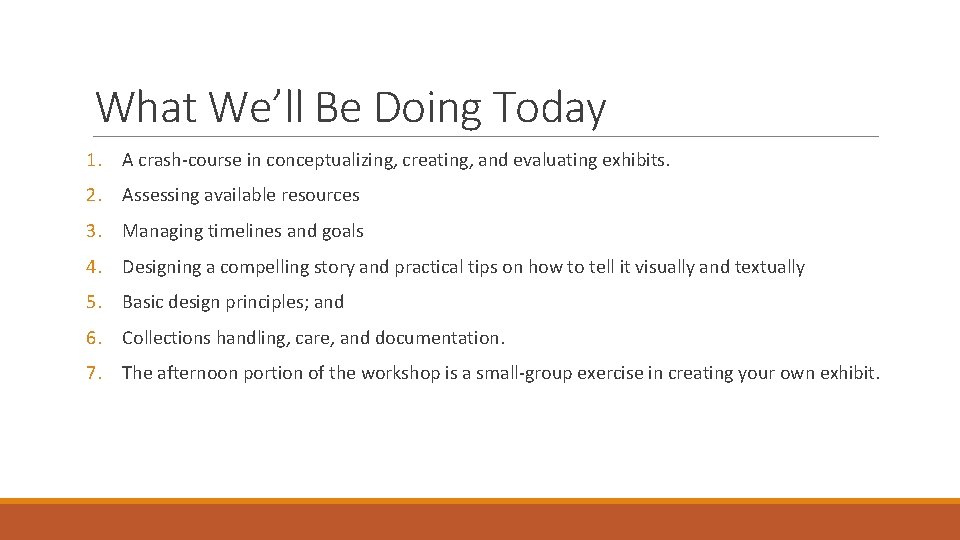 What We’ll Be Doing Today

1. A crash-course in conceptualizing, creating, and evaluating exhibits.

2. Assessing available resources

3. Managing timelines and goals

4. Designing a compelling story and practical tips on how to tell it visually and textually

5. Basic design principles; and

6. Collections handling, care, and documentation.

7. The afternoon portion of the workshop is a small-group exercise in creating your own exhibit.